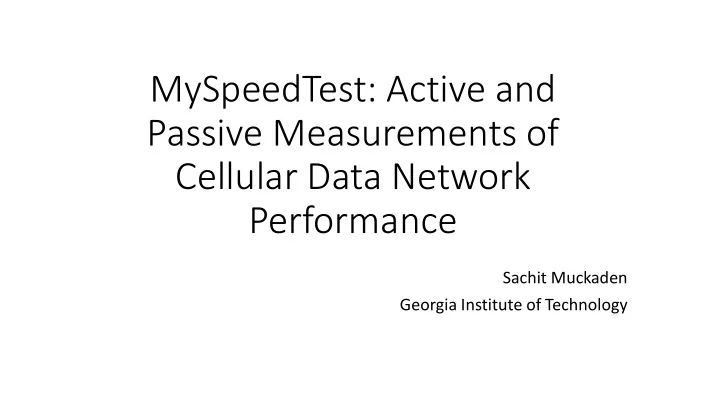 MySpeedTest: Active and Passive Measurements of Cellular Data Network Performance

Sachit Muckaden
Georgia Institute of Technology